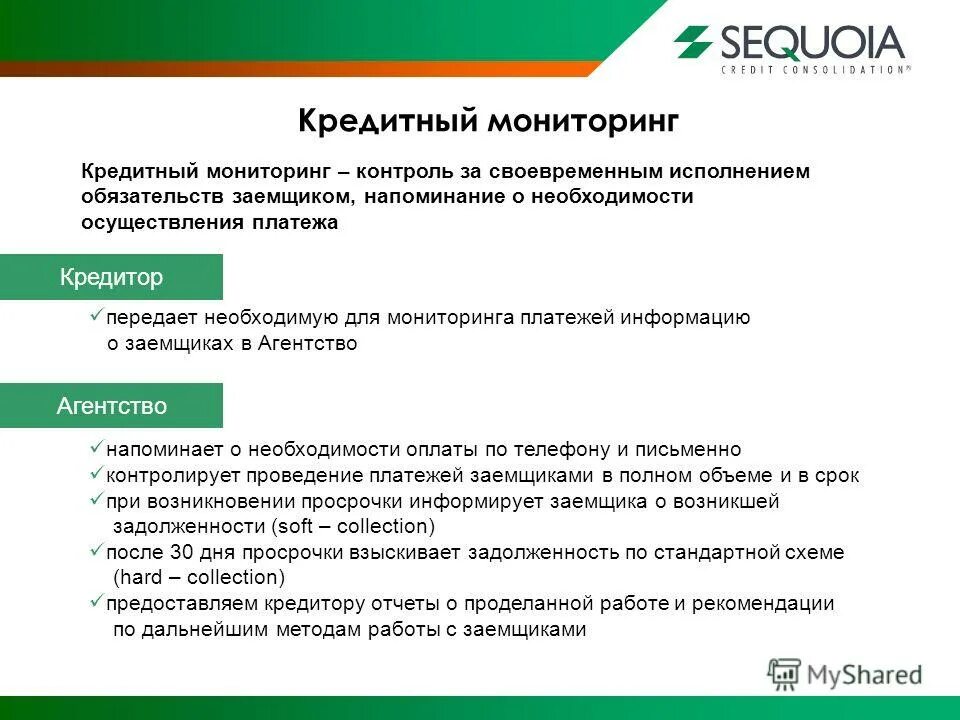 SEQUOIA
CREDIT CONSOLIDATION

Кредитный мониторинг

Кредитный мониторинг – контроль за своевременным исполнением обязательств заемщиком, напоминание о необходимости осуществления платежа

Кредитор

✓передает необходимую для мониторинга платежей информацию о заемщиках в Агентство

Агентство

✓напоминает о необходимости оплаты по телефону и письменно
✓контролирует проведение платежей заемщиками в полном объеме и в срок
✓при возникновении просрочки информирует заемщика о возникшей задолженности (soft – collection)
✓после 30 дня просрочки взыскивает задолженность по стандартной схеме (hard – collection)
✓предоставляем кредитору отчеты о проделанной работе и рекомендации по дальнейшим методам работы с заемщиками

MyShared